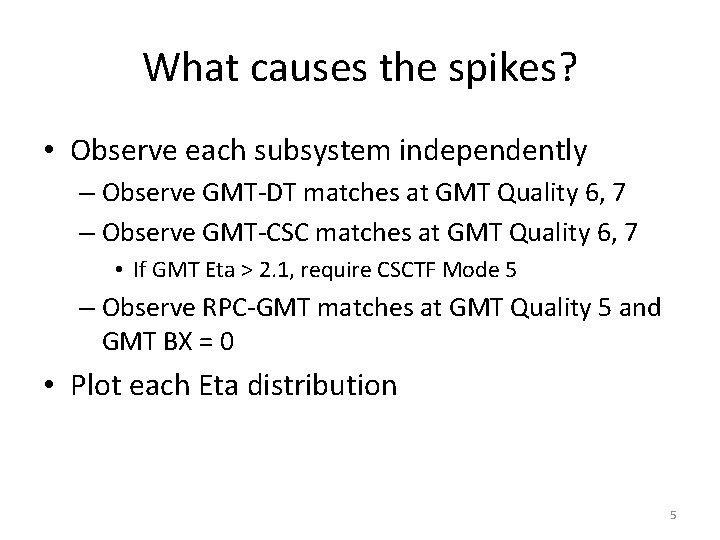 What causes the spikes?

• Observe each subsystem independently
– Observe GMT-DT matches at GMT Quality 6, 7
– Observe GMT-CSC matches at GMT Quality 6, 7
• If GMT Eta > 2.1, require CSCTF Mode 5
– Observe RPC-GMT matches at GMT Quality 5 and GMT BX = 0
• Plot each Eta distribution

5